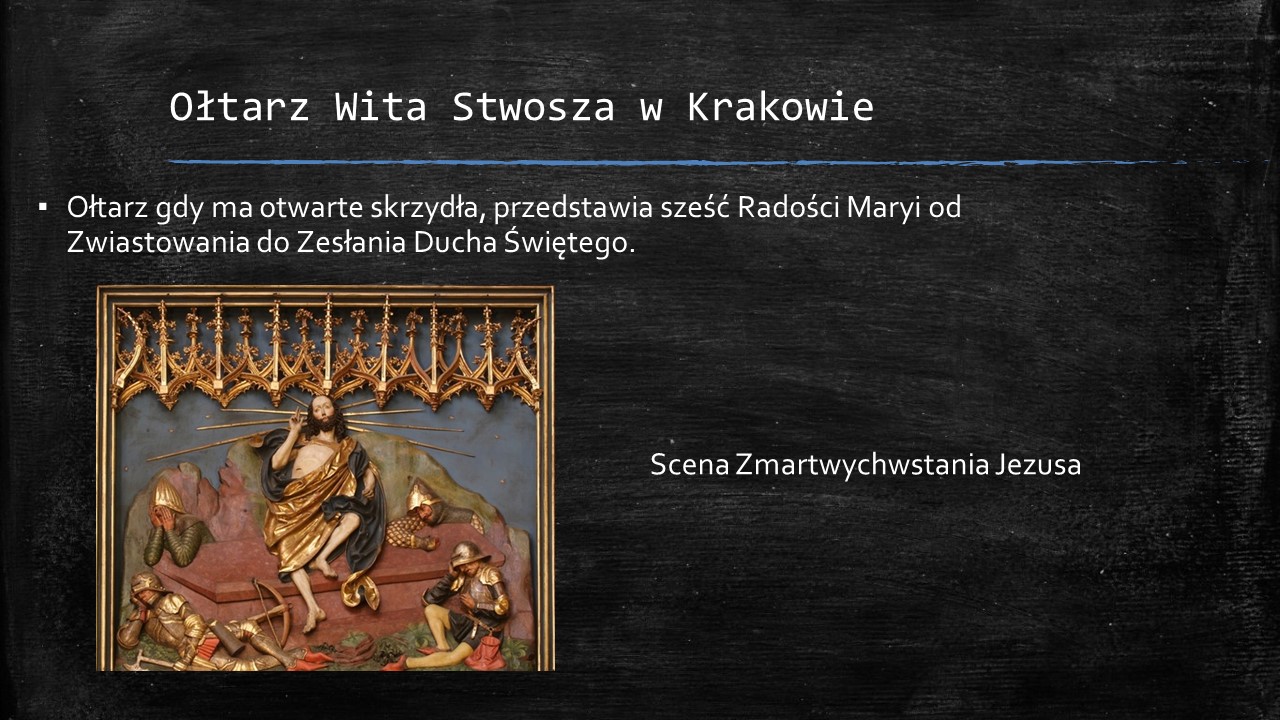 Ołtarz Wita Stwosza w Krakowie

▪ Ołtarz gdy ma otwarte skrzydła, przedstawia sześć Radości Maryi od Zwiastowania do Zesłania Ducha Świętego.

Scena Zmartwychwstania Jezusa